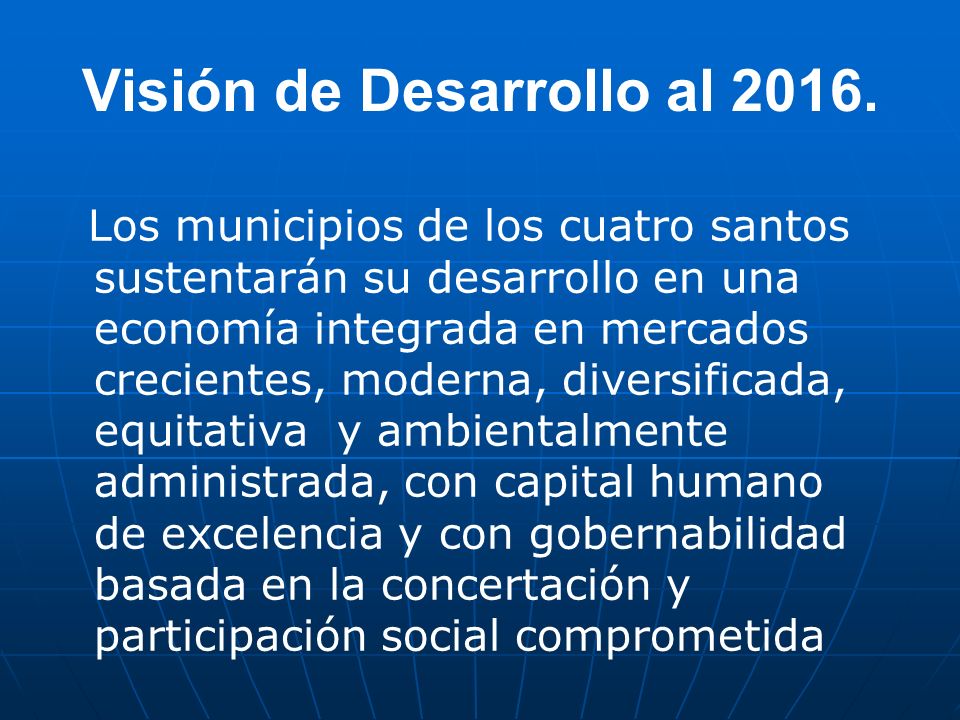 Visión de Desarrollo al 2016.

Los municipios de los cuatro santos sustentarán su desarrollo en una economía integrada en mercados crecientes, moderna, diversificada, equitativa y ambientalmente administrada, con capital humano de excelencia y con gobernabilidad basada en la concertación y participación social comprometida